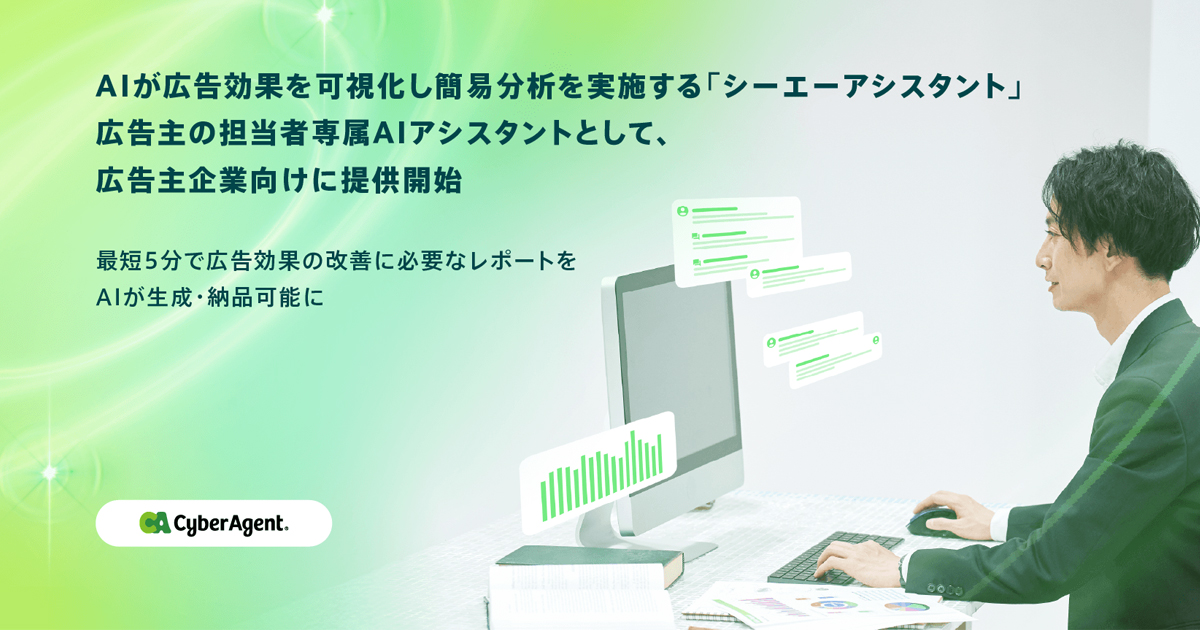 AIが広告効果を可視化し簡易分析を実施する「シーエーアシスタント」
広告主の担当者専属AIアシスタントとして、
広告主企業向けに提供開始

最短5分で広告効果の改善に必要なレポートを
AIが生成・納品可能に

CA CyberAgent.